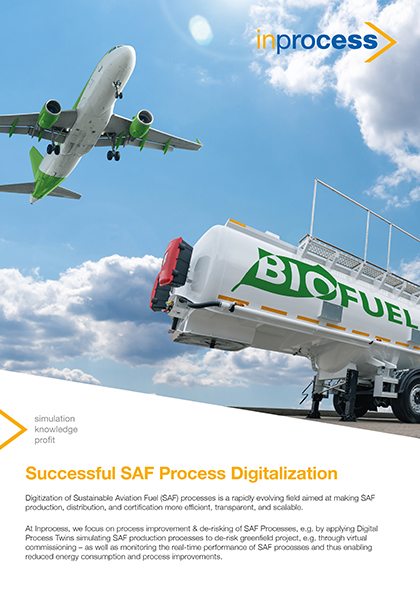 inprocess

BIOFUEL

simulation
knowledge
profit

Successful SAF Process Digitalization

Digitization of Sustainable Aviation Fuel (SAF) processes is a rapidly evolving field aimed at making SAF production, distribution, and certification more efficient, transparent, and scalable.

At Inprocess, we focus on process improvement & de-risking of SAF Processes, e.g. by applying Digital Process Twins simulating SAF production processes to de-risk greenfield project, e.g. through virtual commissioning – as well as monitoring the real-time performance of SAF processes and thus enabling reduced energy consumption and process improvements.